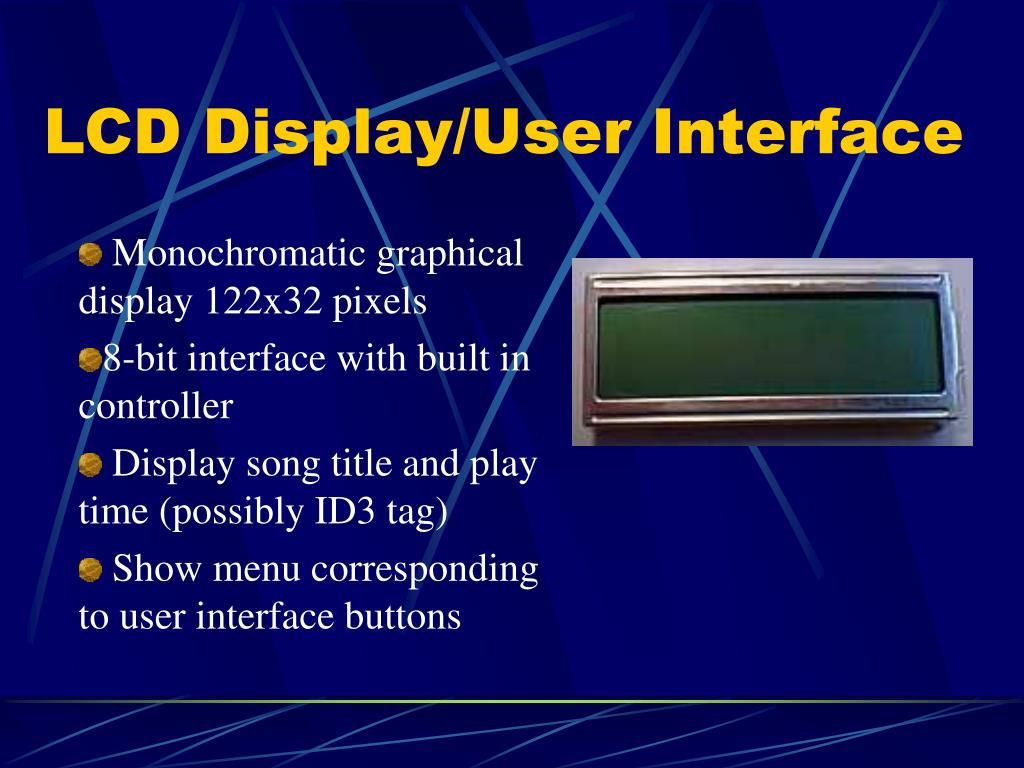 LCD Display/User Interface

Monochromatic graphical display 122x32 pixels

8-bit interface with built in controller

Display song title and play time (possibly ID3 tag)

Show menu corresponding to user interface buttons